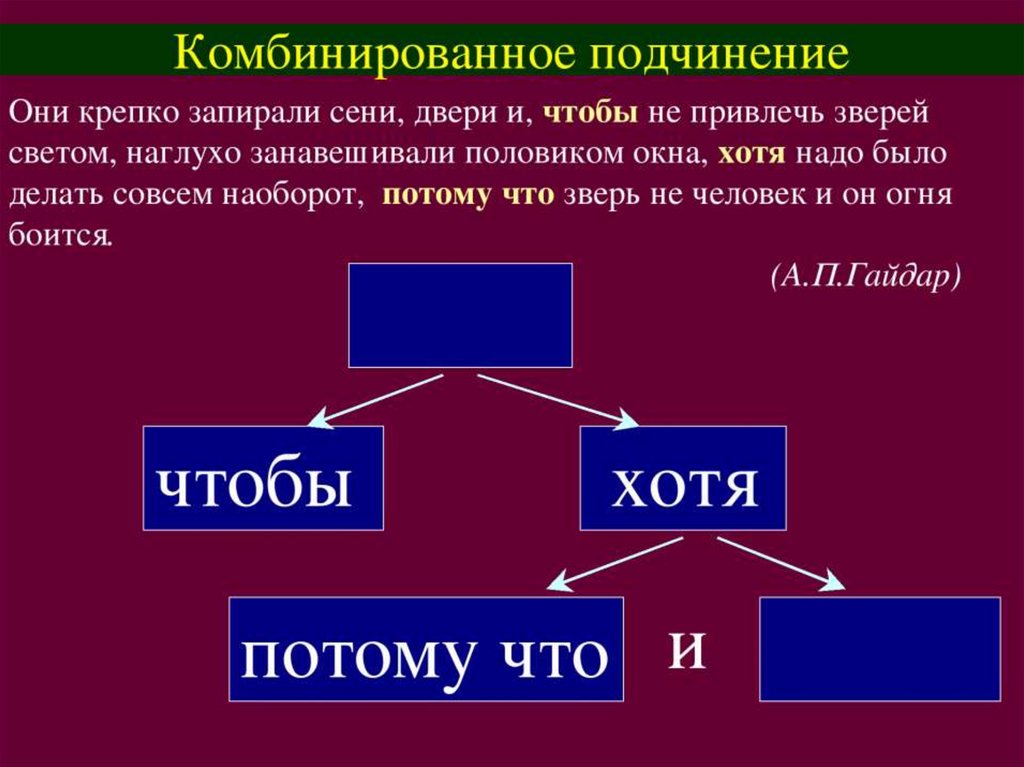 Комбинированное подчинение

Они крепко запирали сени, двери и, чтобы не привлечь зверей светом, наглухо занавешивали половиком окна, хотя надо было делать совсем наоборот, потому что зверь не человек и он огня боится.

(А.П.Гайдар)

чтобы

хотя

потому что

и